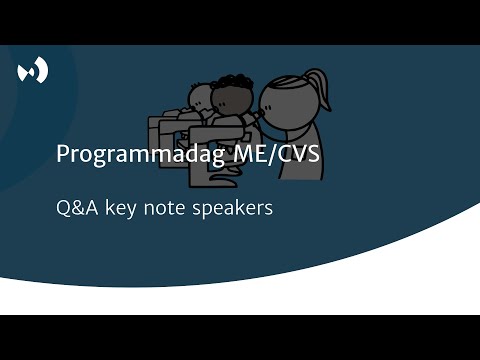 Programmadag ME/CVS

Q&A key note speakers